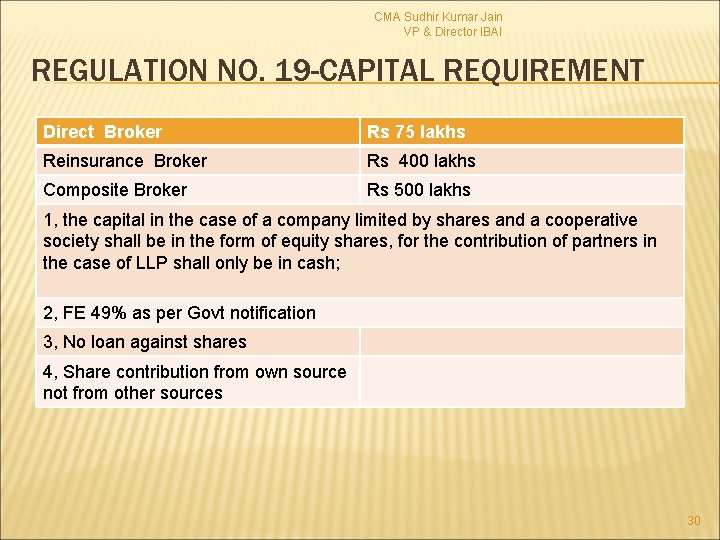 CMA Sudhir Kumar Jain
VP & Director IBAI

REGULATION NO. 19-CAPITAL REQUIREMENT

| Direct Broker | Rs 75 lakhs |
|---|---|
| Reinsurance Broker | Rs 400 lakhs |
| Composite Broker | Rs 500 lakhs |
| 1, the capital in the case of a company limited by shares and a cooperative society shall be in the form of equity shares, for the contribution of partners in the case of LLP shall only be in cash; | |
| 2, FE 49% as per Govt notification | |
| 3, No loan against shares | |
| 4, Share contribution from own source not from other sources | |

30